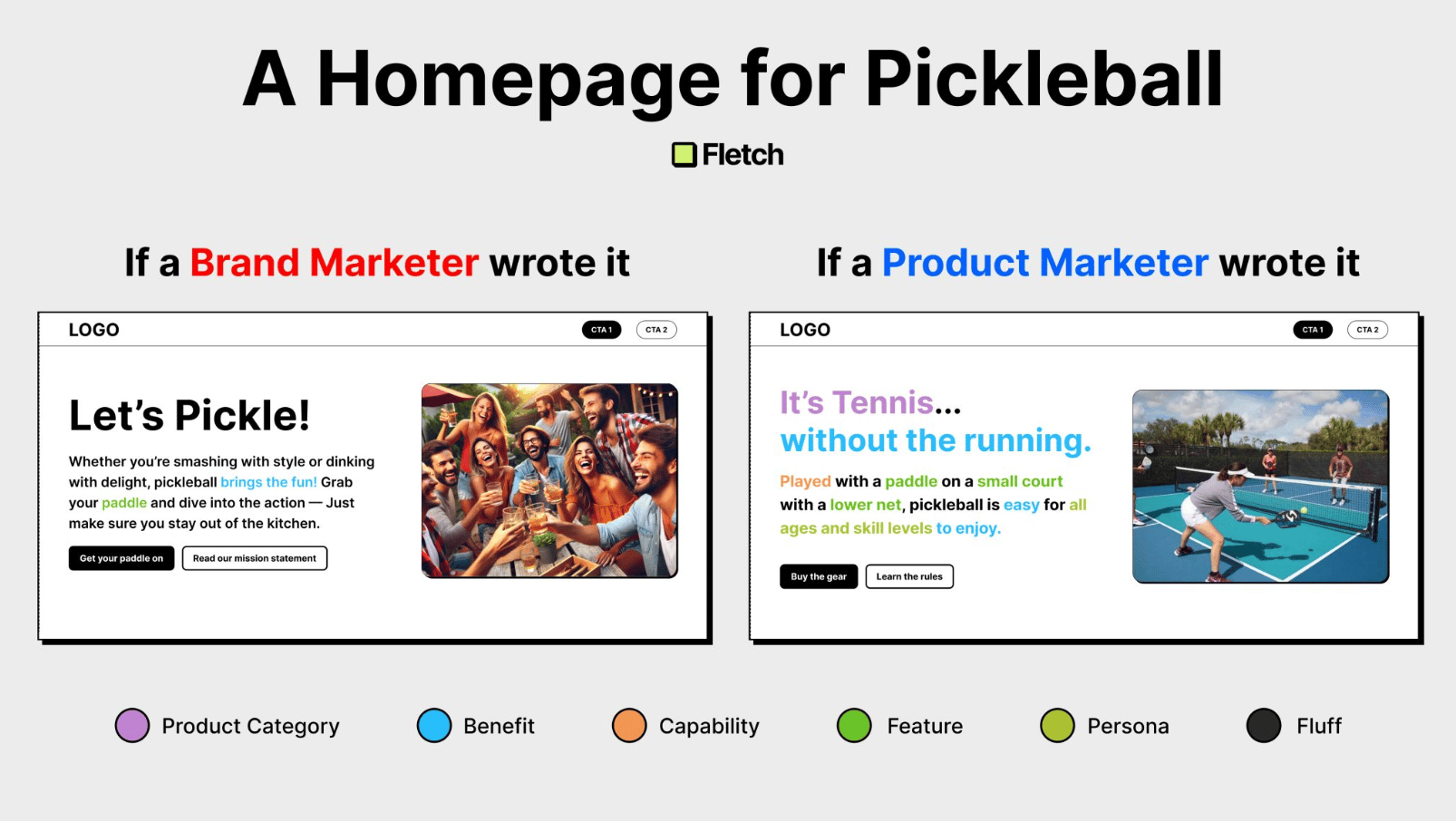 A Homepage for Pickleball

Fletch

If a Brand Marketer wrote it

LOGO

CTA 1

CTA 2

Let's Pickle!

Whether you're smashing with style or dinking with delight, pickleball brings the fun! Grab your paddle and dive into the action — Just make sure you stay out of the kitchen.

Get your paddle on

Read our mission statement

If a Product Marketer wrote it

LOGO

CTA 1

CTA 2

It's Tennis... without the running.

Played with a paddle on a small court with a lower net, pickleball is easy for all ages and skill levels to enjoy.

Buy the gear

Learn the rules

Product Category

Benefit

Capability

Feature

Persona

Fluff